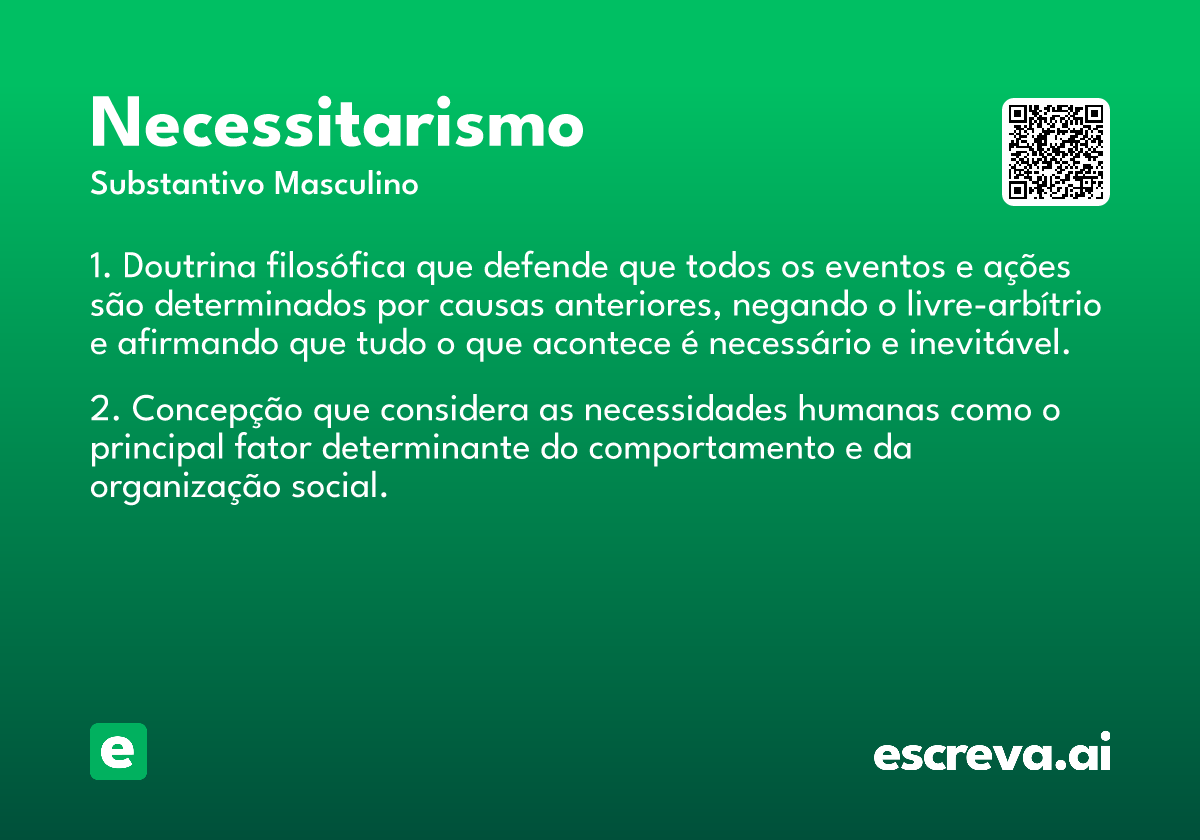 Necessitarismo
Substantivo Masculino

1. Doutrina filosófica que defende que todos os eventos e ações são determinados por causas anteriores, negando o livre-arbítrio e afirmando que tudo o que acontece é necessário e inevitável.

2. Concepção que considera as necessidades humanas como o principal fator determinante do comportamento e da organização social.

e

escreva.ai